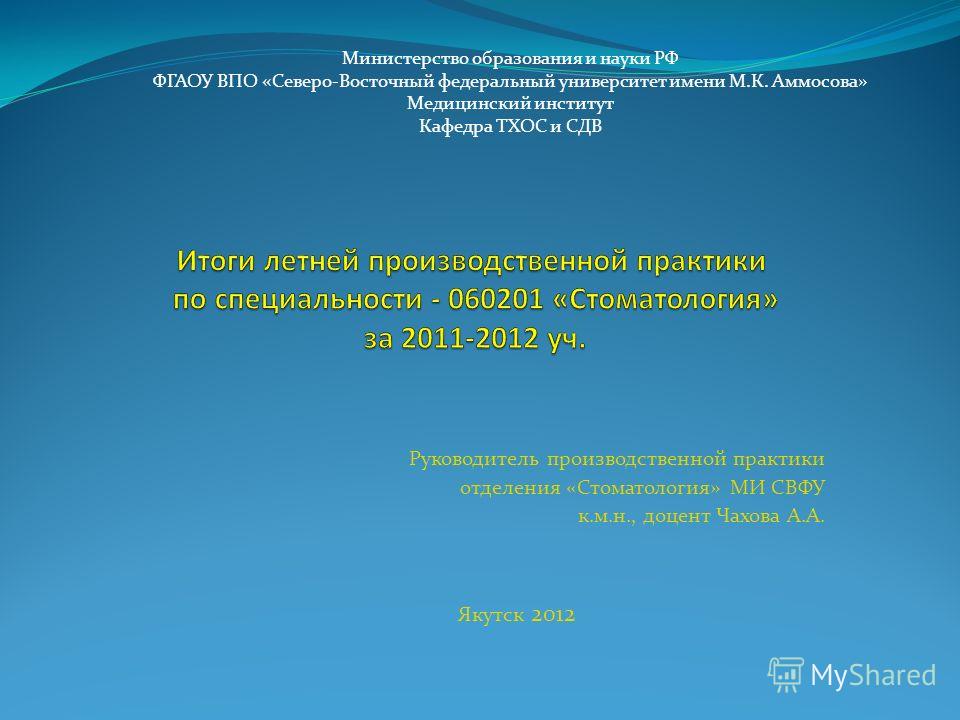 Министерство образования и науки РФ
ФГАОУ ВПО «Северо-Восточный федеральный университет имени М.К. Аммосова»
Медицинский институт
Кафедра ТХОС и СДВ

Итоги летней производственной практики по специальности - 060201 «Стоматология» за 2011-2012 уч.

Руководитель производственной практики
отделения «Стоматология» МИ СВФУ
к.м.н., доцент Чахова А.А.

Якутск 2012

MyShared